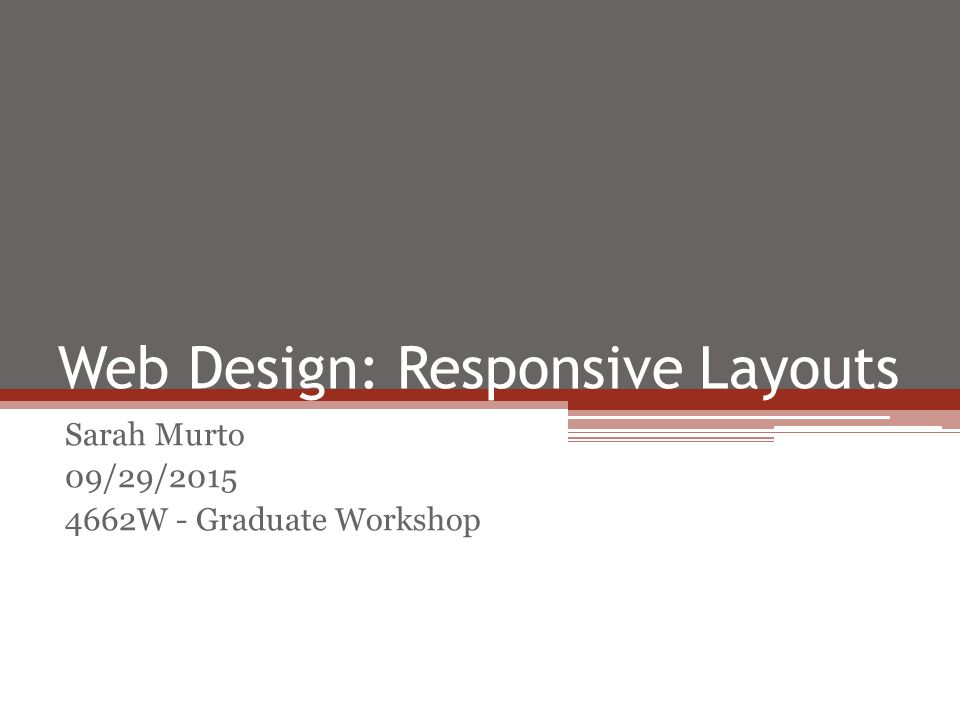 Web Design: Responsive Layouts

Sarah Murto
09/29/2015
4662W - Graduate Workshop